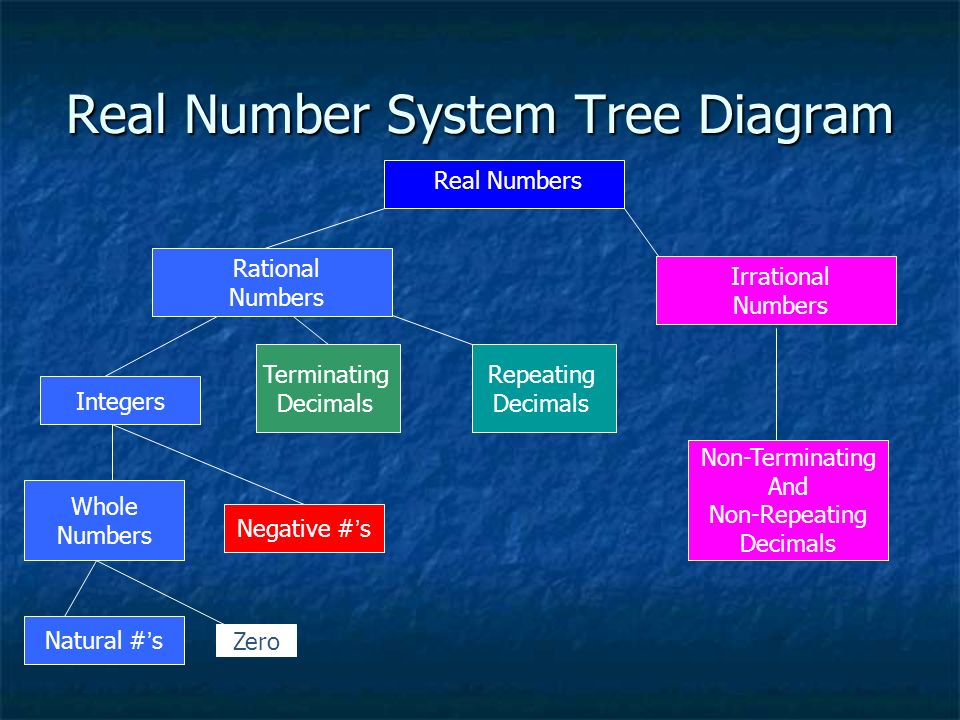 Real Number System Tree Diagram

Real Numbers

Rational Numbers

Irrational Numbers

Integers

Terminating Decimals

Repeating Decimals

Non-Terminating And Non-Repeating Decimals

Whole Numbers

Negative #'s

Natural #'s

Zero